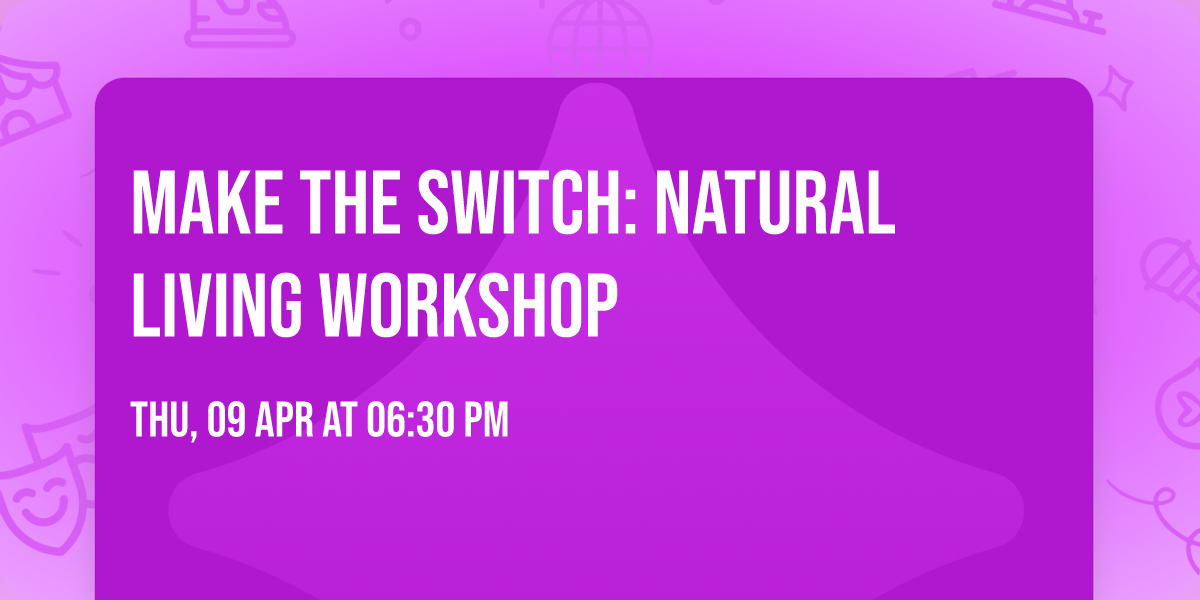 MAKE THE SWITCH: NATURAL LIVING WORKSHOP

THU, 09 APR AT 06:30 PM